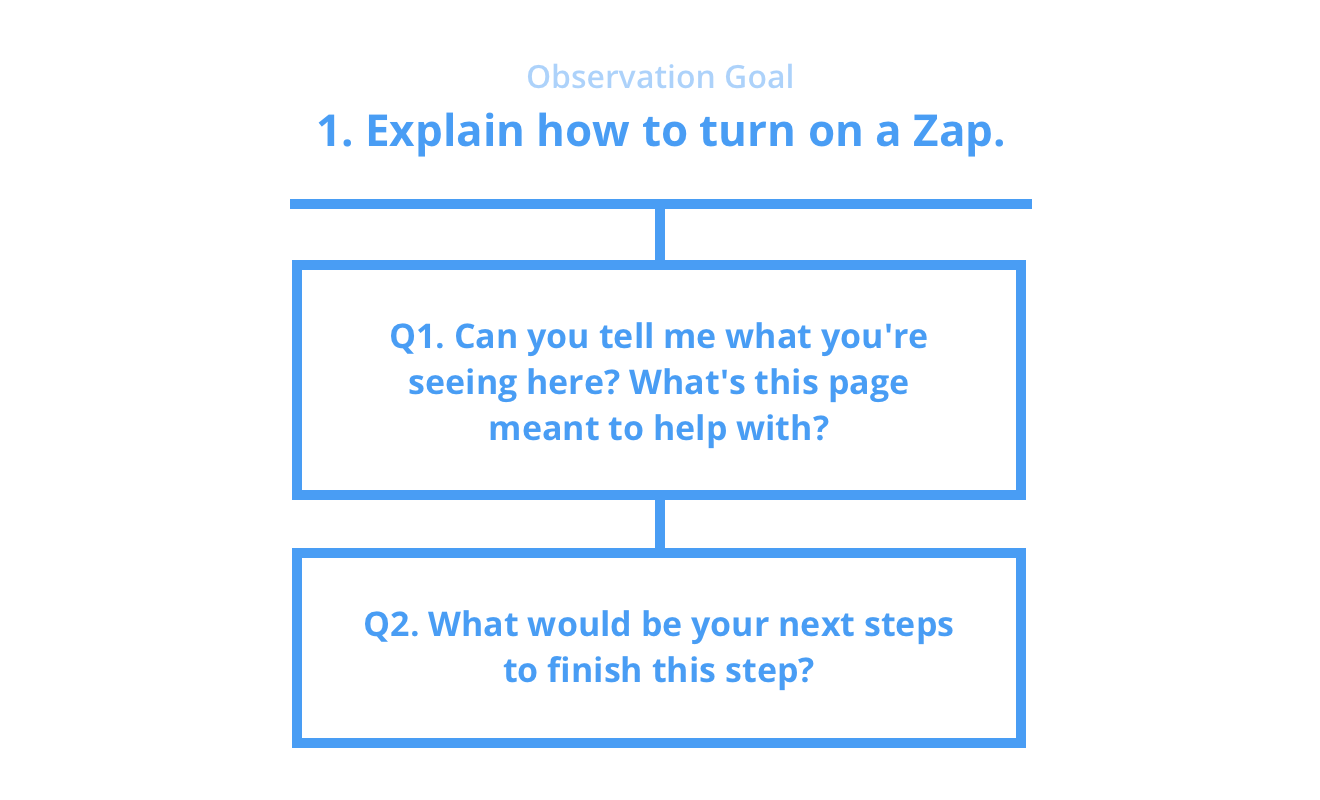 Observation Goal

1. Explain how to turn on a Zap.

Q1. Can you tell me what you're seeing here? What's this page meant to help with?

Q2. What would be your next steps to finish this step?